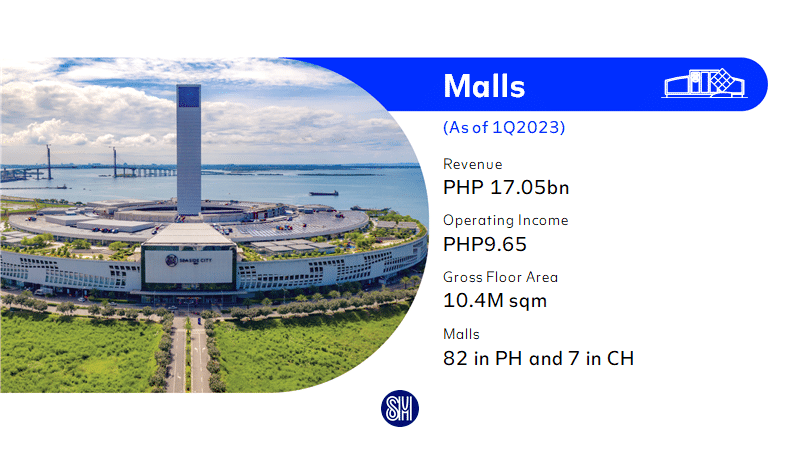 Malls

(As of 1Q2023)

Revenue
PHP 17.05bn

Operating Income
PHP9.65

Gross Floor Area
10.4M sqm

Malls
82 in PH and 7 in CH

SM SEASIDE CITY

SM